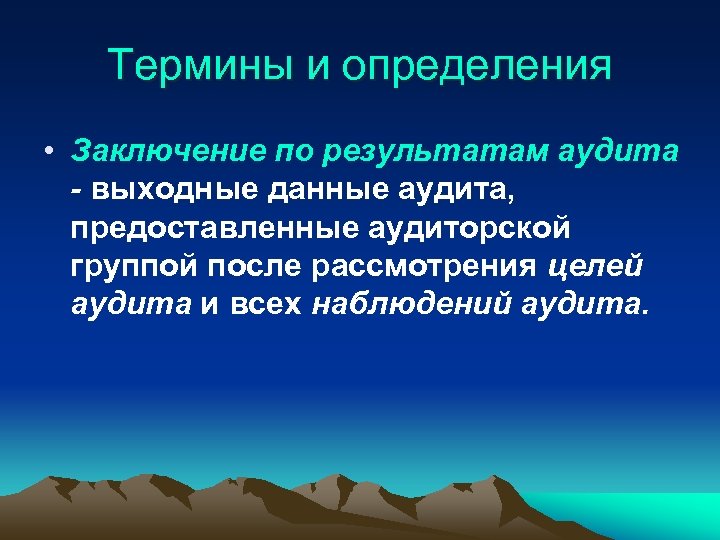 Термины и определения

• Заключение по результатам аудита - выходные данные аудита, предоставленные аудиторской группой после рассмотрения целей аудита и всех наблюдений аудита.